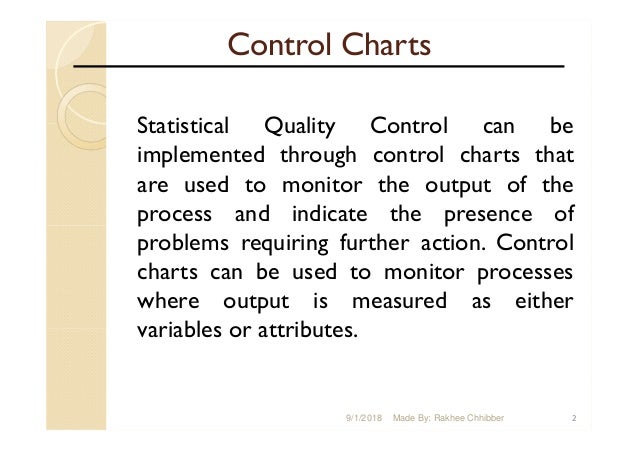 Control Charts

Statistical Quality Control can be implemented through control charts that are used to monitor the output of the process and indicate the presence of problems requiring further action. Control charts can be used to monitor processes where output is measured as either variables or attributes.

9/1/2018 Made By: Rakhee Chhibber 2